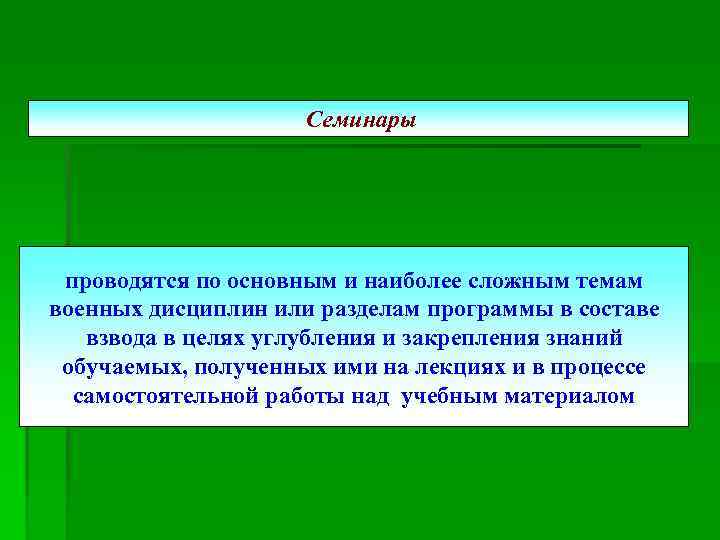 Семинары

проводятся по основным и наиболее сложным темам военных дисциплин или разделам программы в составе взвода в целях углубления и закрепления знаний обучаемых, полученных ими на лекциях и в процессе самостоятельной работы над учебным материалом